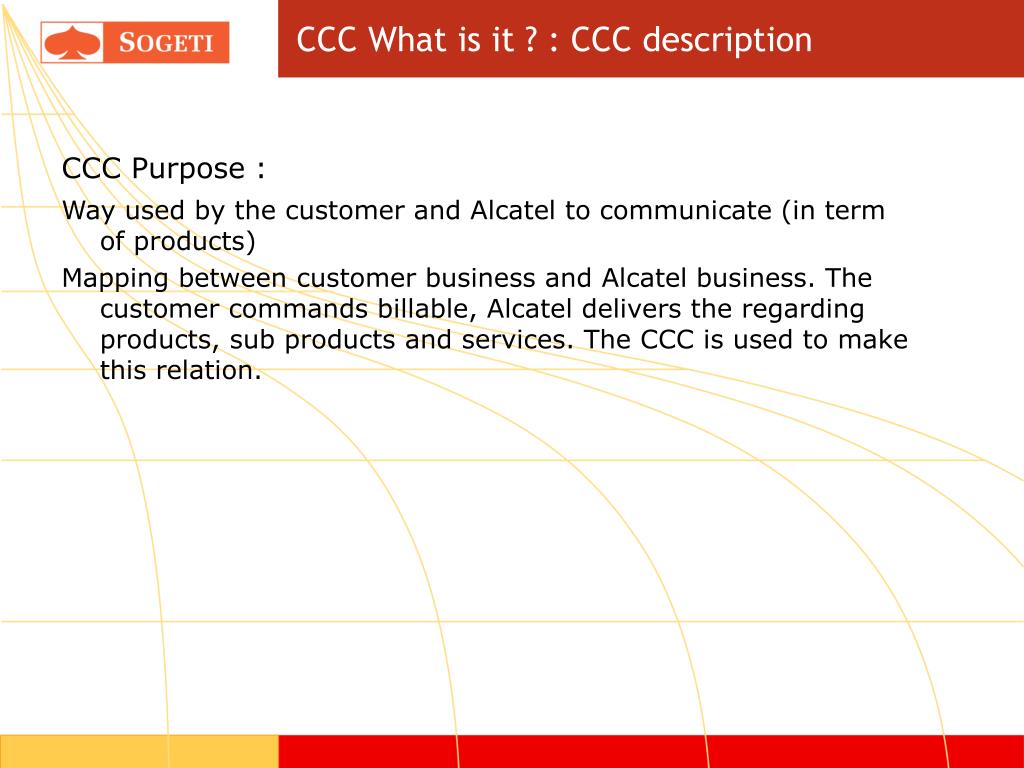 SOGETI

CCC What is it ? : CCC description

CCC Purpose :

Way used by the customer and Alcatel to communicate (in term of products)

Mapping between customer business and Alcatel business. The customer commands billable, Alcatel delivers the regarding products, sub products and services. The CCC is used to make this relation.